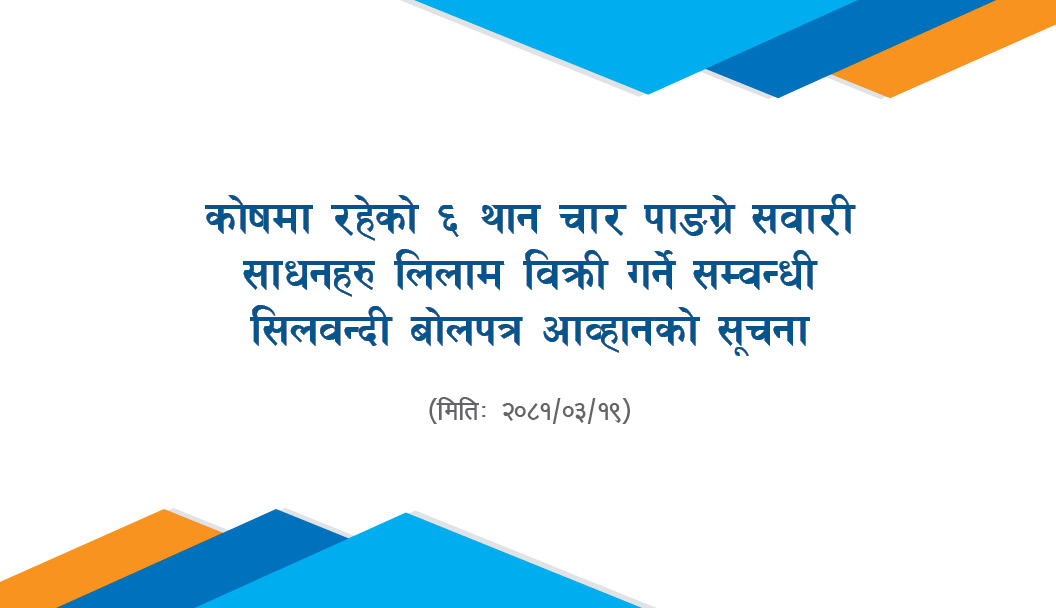 कोषमा रहेको ६ थान चार पाङग्रे सवारी साधनहरु लिलाम विक्री गर्ने सम्वन्धी सिलवन्दी बोलपत्र आव्हानको सूचना

(मितिः २०८१/०३/१९)